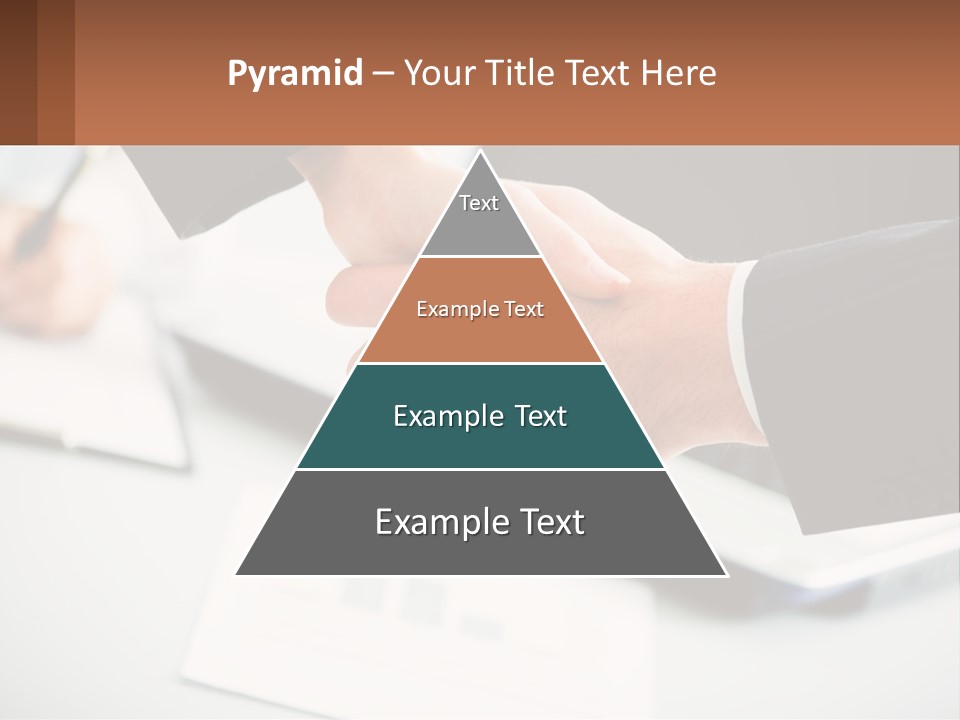 Pyramid – Your Title Text Here

Text

Example Text

Example Text

Example Text